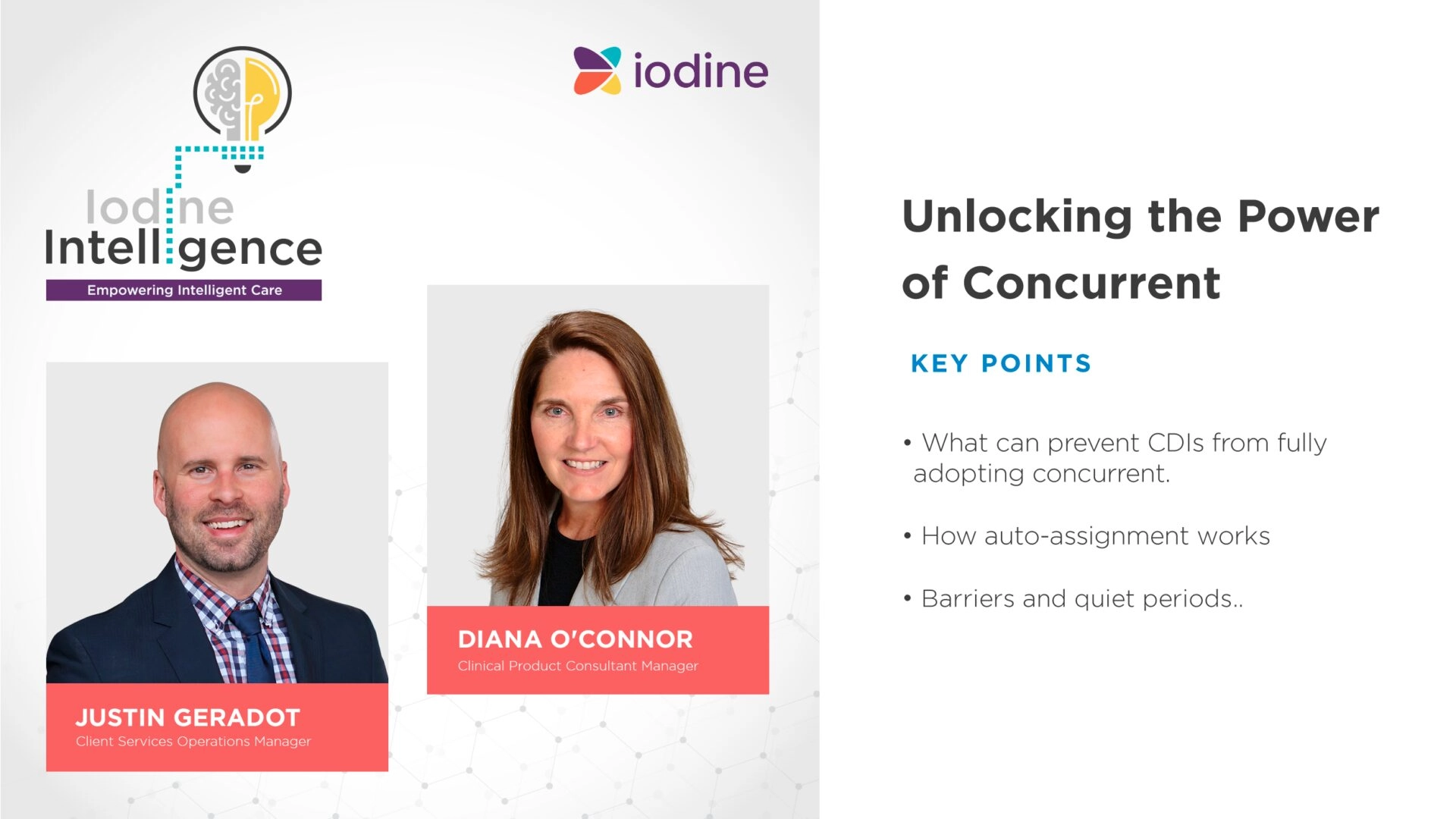 Iodine Intelligence
Empowering Intelligent Care

iodine

JUSTIN GERADOT
Client Services Operations Manager

DIANA O'CONNOR
Clinical Product Consultant Manager

Unlocking the Power of Concurrent

KEY POINTS

• What can prevent CDIs from fully adopting concurrent.

• How auto-assignment works

• Barriers and quiet periods..